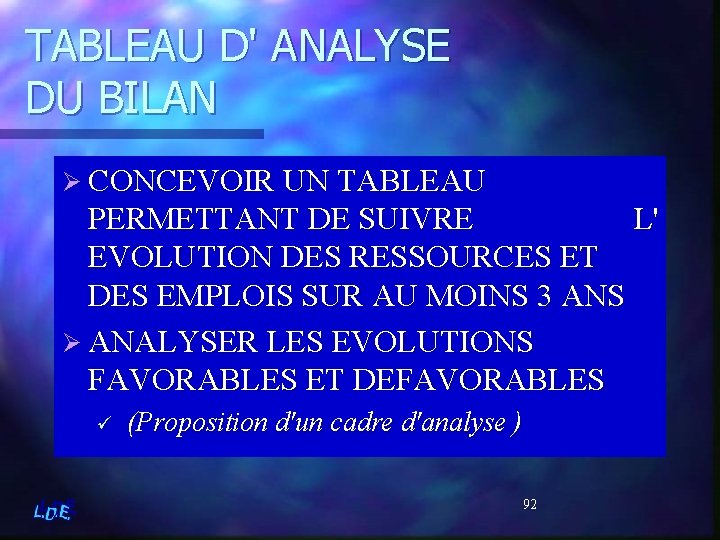 TABLEAU D' ANALYSE DU BILAN

➢ CONCEVOIR UN TABLEAU PERMETTANT DE SUIVRE L' EVOLUTION DES RESSOURCES ET DES EMPLOIS SUR AU MOINS 3 ANS

➢ ANALYSER LES EVOLUTIONS FAVORABLES ET DEFAVORABLES

✓ (Proposition d'un cadre d'analyse )

L.D.E.

92